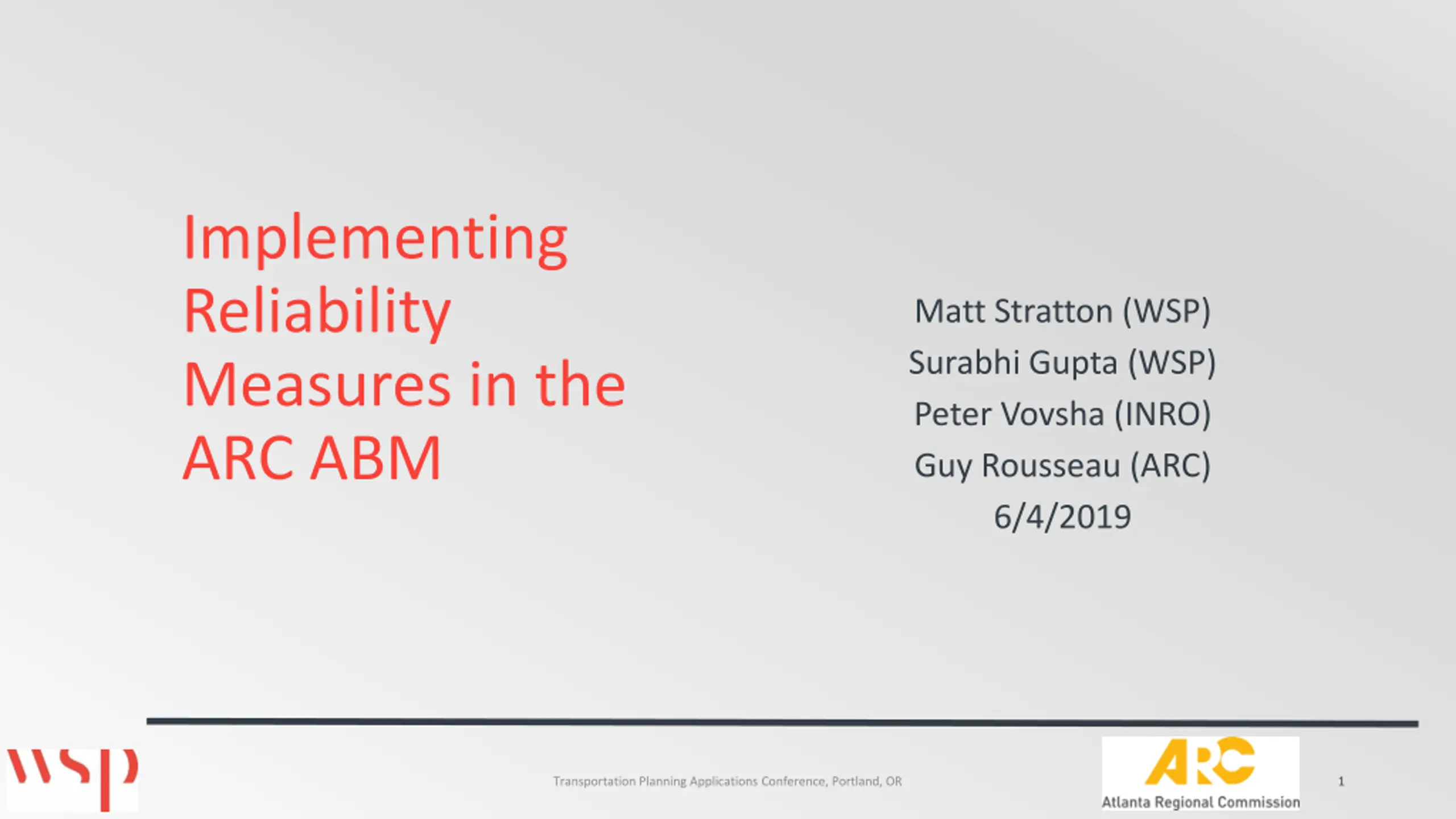 Implementing Reliability Measures in the ARC ABM

Matt Stratton (WSP)
Surabhi Gupta (WSP)
Peter Vovsha (INRO)
Guy Rousseau (ARC)
6/4/2019

wsp

Transportation Planning Applications Conference, Portland, OR

ARC
Atlanta Regional Commission

1